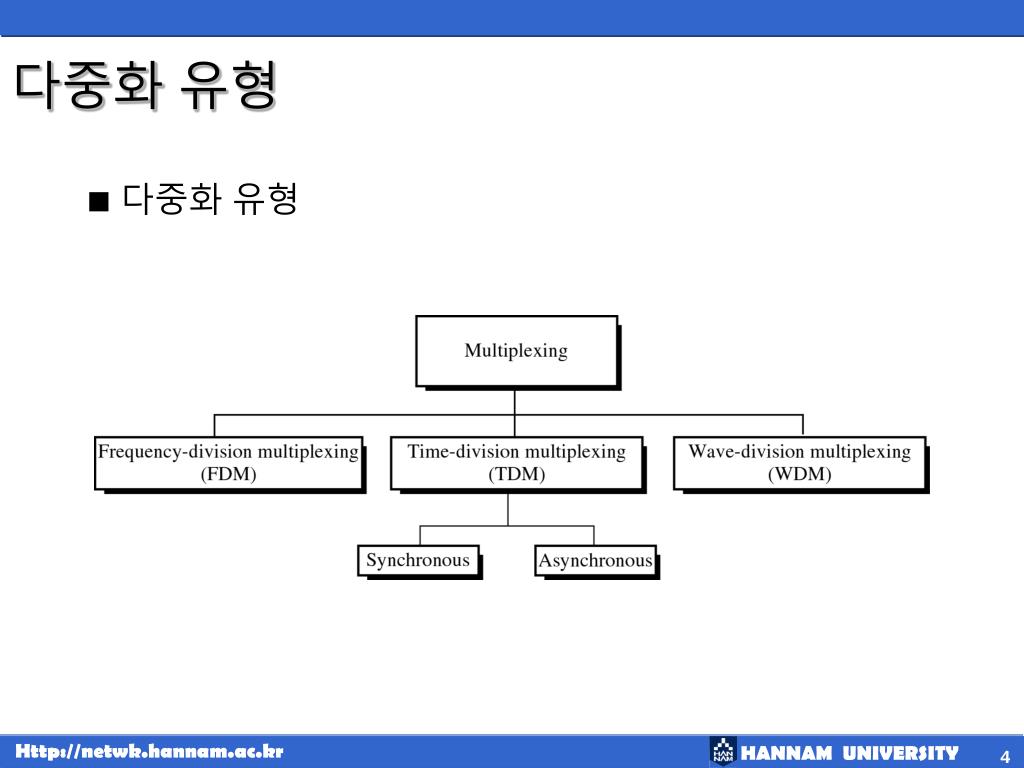 다중화 유형

■ 다중화 유형

Multiplexing

Frequency-division multiplexing (FDM)

Time-division multiplexing (TDM)

Wave-division multiplexing (WDM)

Synchronous

Asynchronous

Http://netwk.hannam.ac.kr

HAN NAM HANNAM UNIVERSITY

4